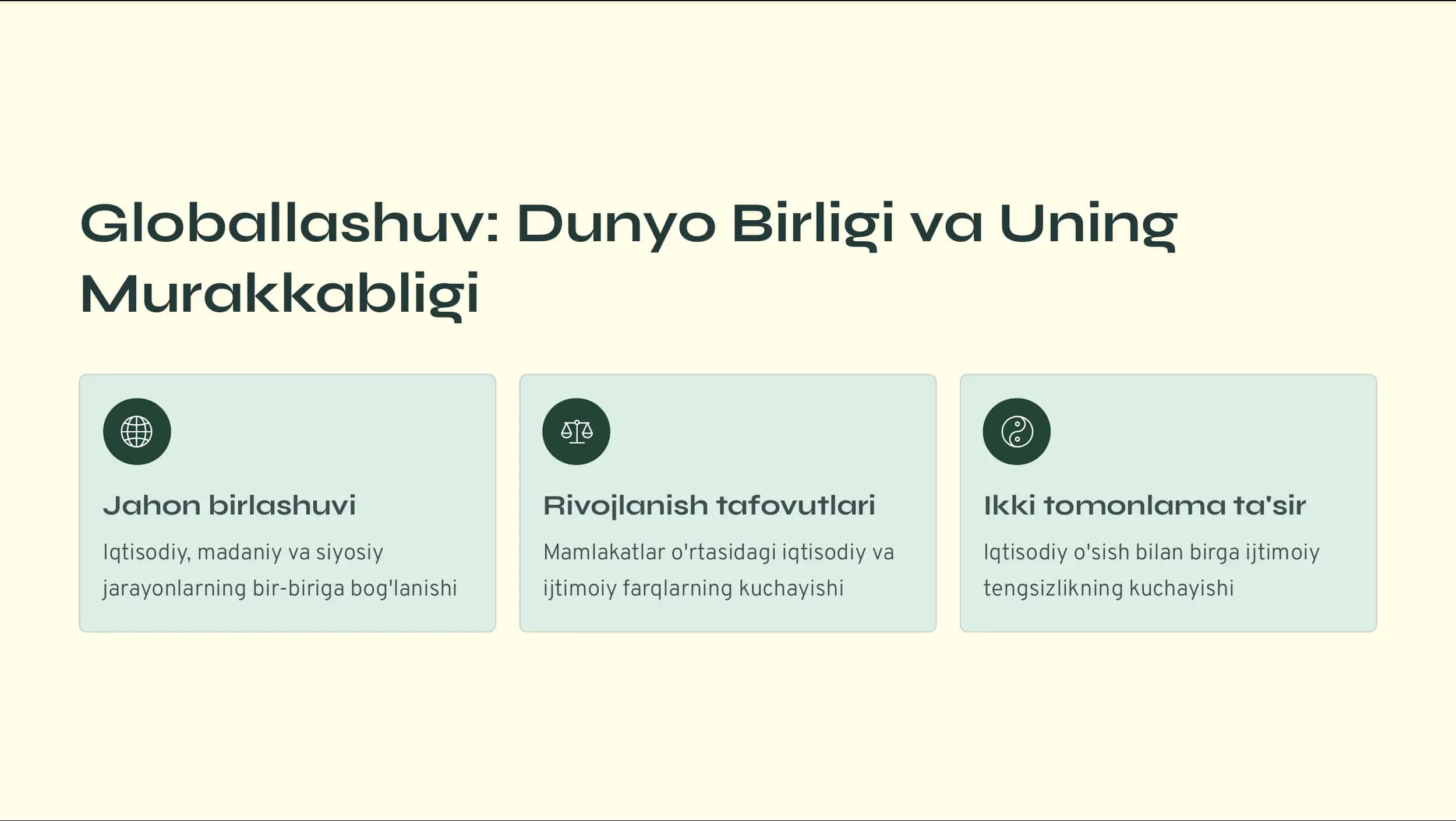 Globallashuv: Dunyo Birligi va Uning Murakkabligi

Jahon birlashuvi

Iqtisodiy, madaniy va siyosiy jarayonlarning bir-biriga bog'lanishi

Rivojlanish tafovutlari

Mamlakatlar o'rtasidagi iqtisodiy va ijtimoiy farqlarning kuchayishi

Ikki tomonlama ta'sir

Iqtisodiy o'sish bilan birga ijtimoiy tengsizlikning kuchayishi